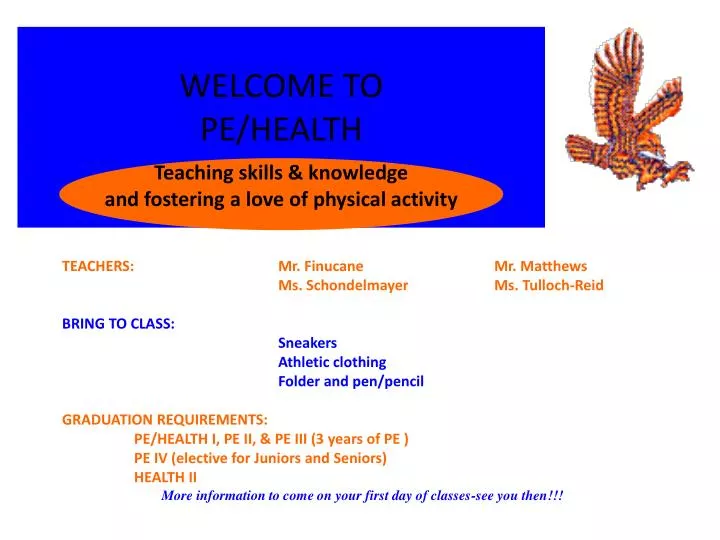 WELCOME TO
PE/HEALTH

Teaching skills & knowledge
and fostering a love of physical activity

TEACHERS: Mr. Finucane Mr. Matthews
Ms. Schondelmayer Ms. Tulloch-Reid

BRING TO CLASS:
Sneakers
Athletic clothing
Folder and pen/pencil

GRADUATION REQUIREMENTS:
PE/HEALTH I, PE II, & PE III (3 years of PE )
PE IV (elective for Juniors and Seniors)
HEALTH II
More information to come on your first day of classes-see you then!!!